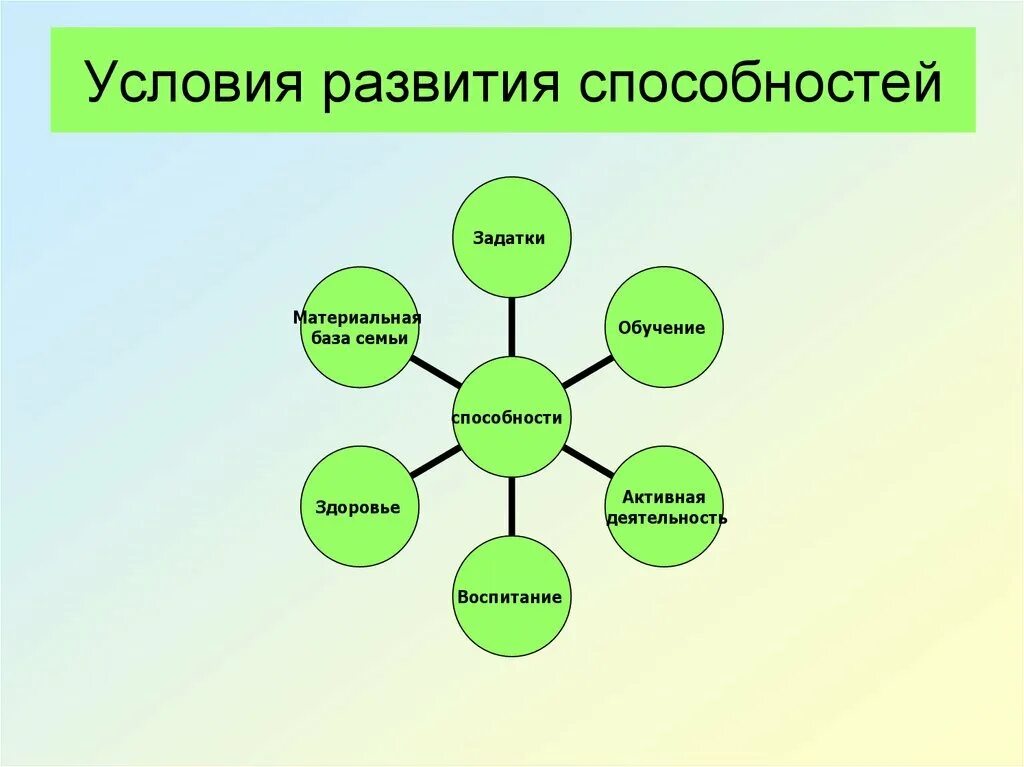 Условия развития способностей

Задатки

Материальная база семьи

Обучение

способности

Здоровье

Активная деятельность

Воспитание